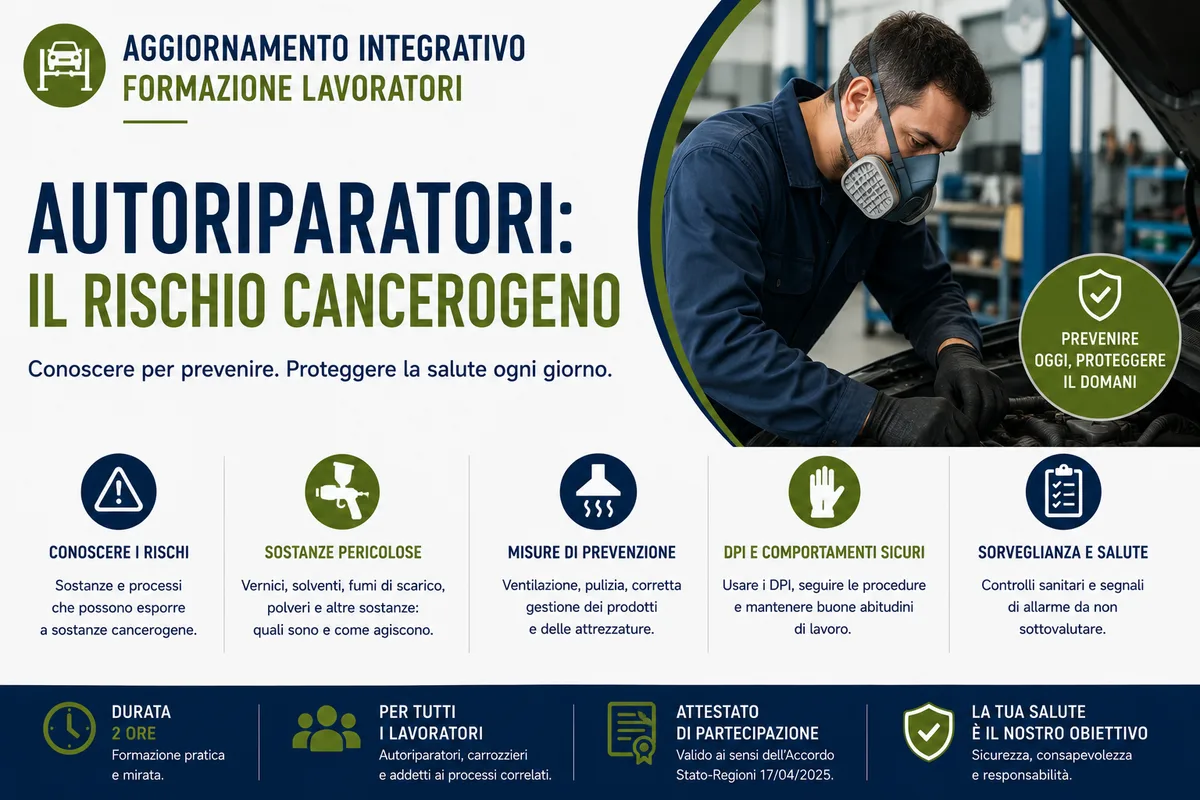 AGGIORNAMENTO INTEGRATIVO
FORMAZIONE LAVORATORI

AUTORIPARATORI:
IL RISCHIO CANCEROGENO

Conoscere per prevenire. Proteggere la salute ogni giorno.

PREVENIRE OGGI, PROTEGGERE IL DOMANI

CONOSCERE I RISCHI
Sostanze e processi che possono esporre a sostanze cancerogene.

SOSTANZE PERICOLOSE
Vernici, solventi, fumi di scarico, polveri e altre sostanze: quali sono e come agiscono.

MISURE DI PREVENZIONE
Ventilazione, pulizia, corretta gestione dei prodotti e delle attrezzature.

DPI E COMPORTAMENTI SICURI
Usare i DPI, seguire le procedure e mantenere buone abitudini di lavoro.

SORVEGLIANZA E SALUTE
Controlli sanitari e segnali di allarme da non sottovalutare.

DURATA
2 ORE
Formazione pratica e mirata.

PER TUTTI I LAVORATORI
Autoriparatori, carrozzieri e addetti ai processi correlati.

ATTESTATO DI PARTECIPAZIONE
Valido ai sensi dell'Accordo Stato-Regioni 17/04/2025.

LA TUA SALUTE È IL NOSTRO OBIETTIVO
Sicurezza, consapevolezza e responsabilità.